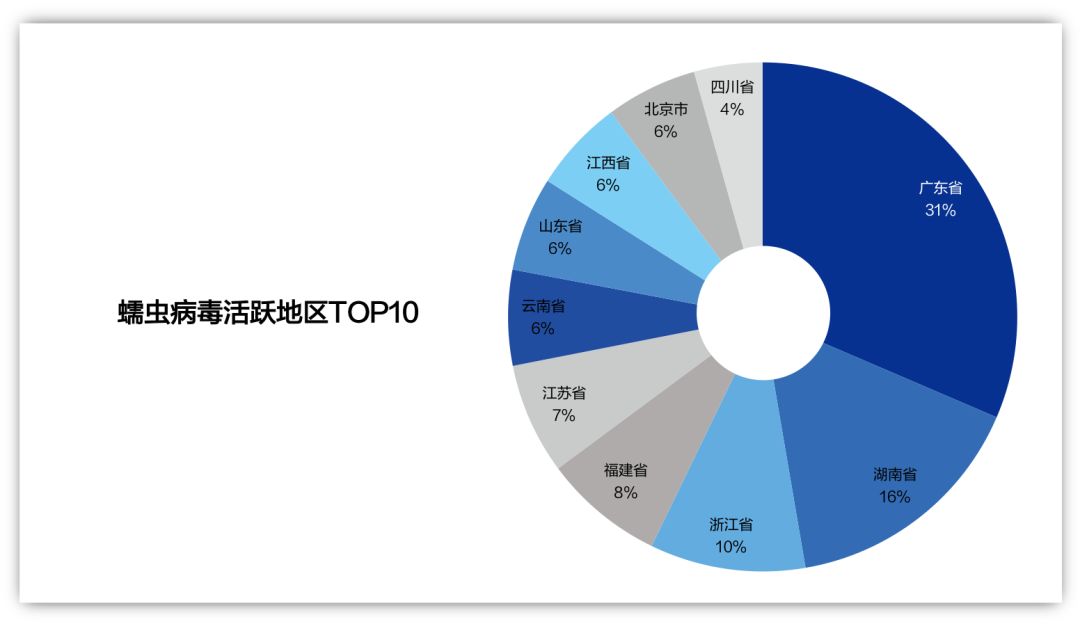 蠕虫病毒活跃地区TOP10

广东省
31%

湖南省
16%

浙江省
10%

福建省
8%

江苏省
7%

云南省
6%

山东省
6%

江西省
6%

北京市
6%

四川省
4%